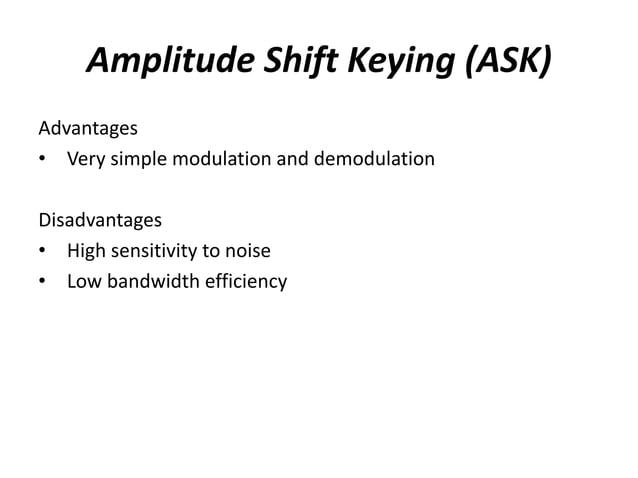 Amplitude Shift Keying (ASK)

Advantages
• Very simple modulation and demodulation

Disadvantages
• High sensitivity to noise
• Low bandwidth efficiency